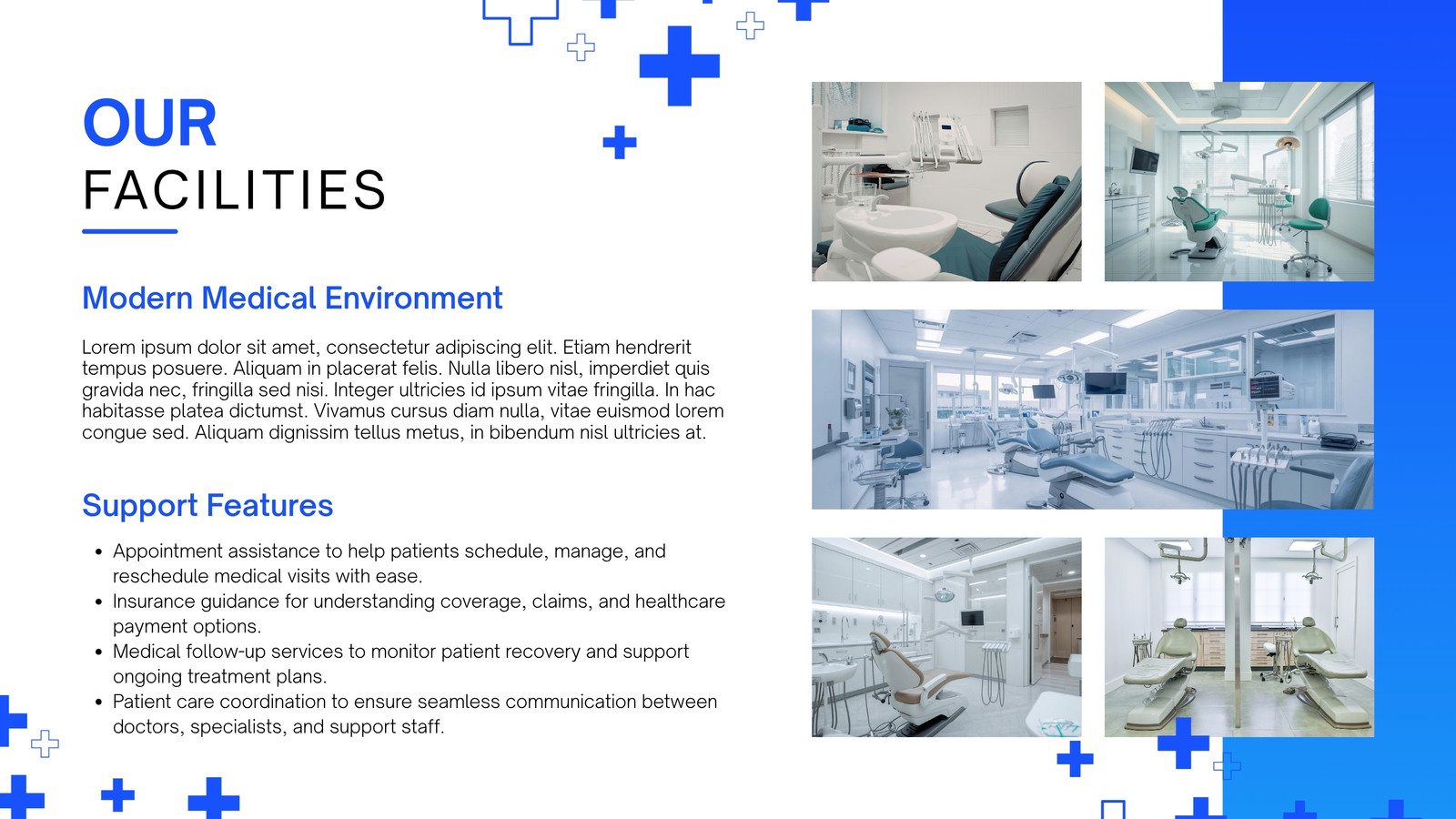 OUR
FACILITIES

Modern Medical Environment

Lorem ipsum dolor sit amet, consectetur adipiscing elit. Etiam hendrerit tempus posuere. Aliquam in placerat felis. Nulla libero nisl, imperdiet quis gravida nec, fringilla sed nisi. Integer ultricies id ipsum vitae fringilla. In hac habitasse platea dictumst. Vivamus cursus diam nulla, vitae euismod lorem congue sed. Aliquam dignissim tellus metus, in bibendum nisl ultricies at.

Support Features

- Appointment assistance to help patients schedule, manage, and reschedule medical visits with ease.
- Insurance guidance for understanding coverage, claims, and healthcare payment options.
- Medical follow-up services to monitor patient recovery and support ongoing treatment plans.
- Patient care coordination to ensure seamless communication between doctors, specialists, and support staff.